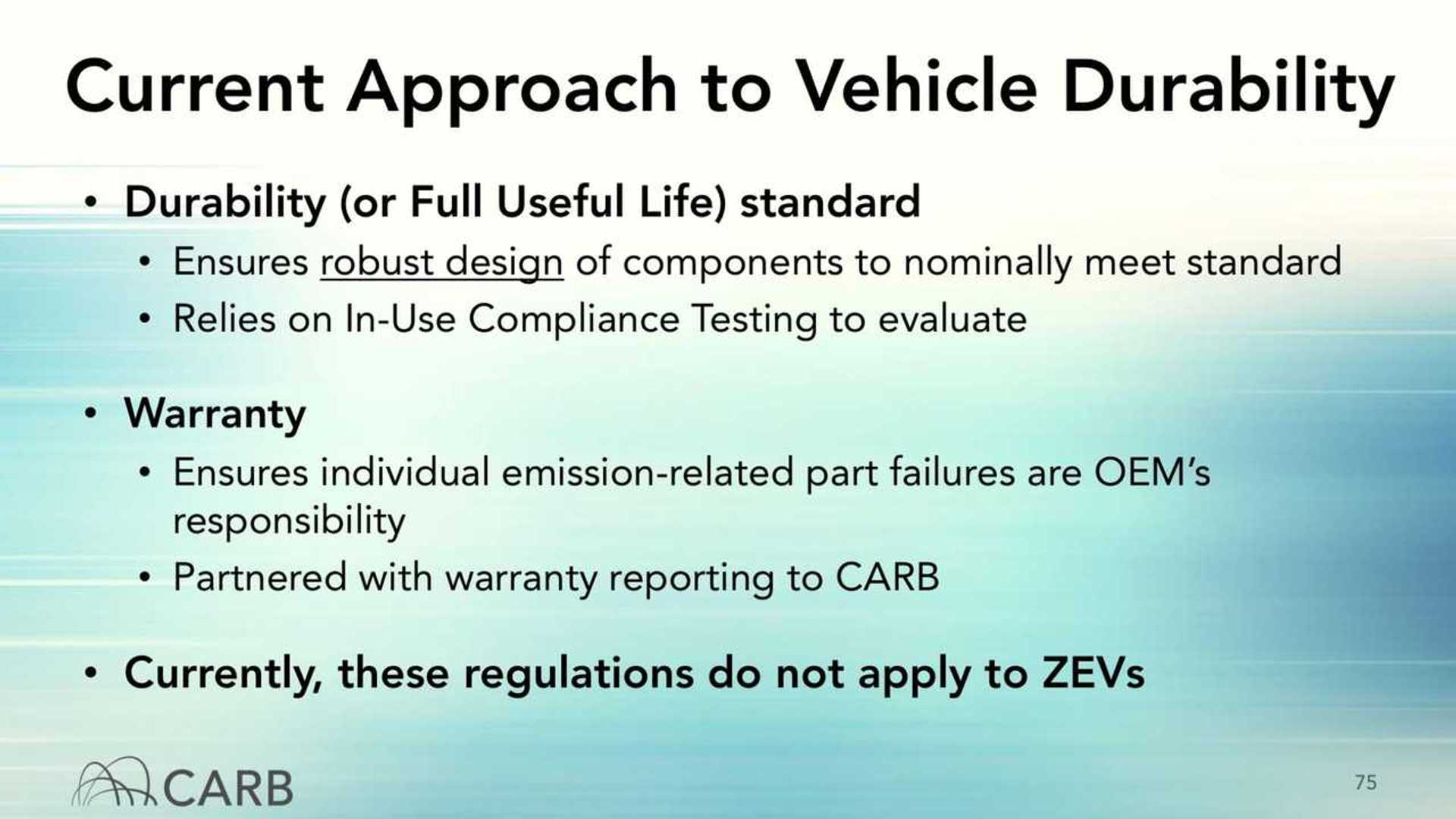 Current Approach to Vehicle Durability

• Durability (or Full Useful Life) standard
  • Ensures robust design of components to nominally meet standard
  • Relies on In-Use Compliance Testing to evaluate

• Warranty
  • Ensures individual emission-related part failures are OEM's responsibility
  • Partnered with warranty reporting to CARB

• Currently, these regulations do not apply to ZEVs

CARB

75